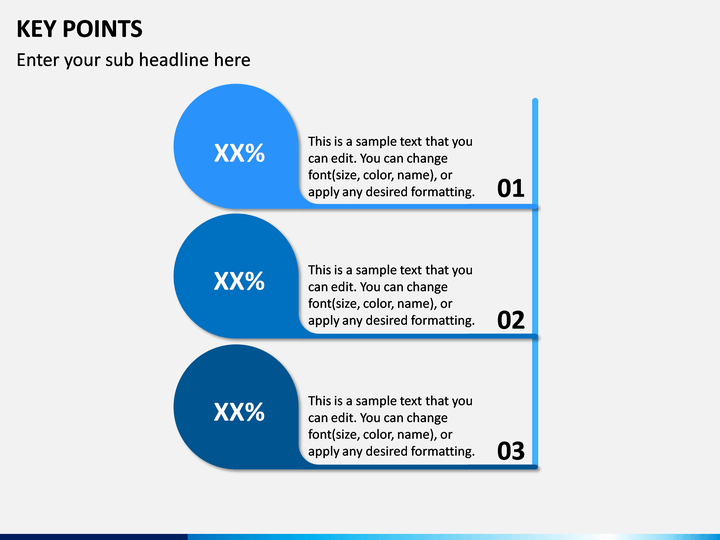 KEY POINTS

Enter your sub headline here

XX%

This is a sample text that you can edit. You can change font(size, color, name), or apply any desired formatting.

01

XX%

This is a sample text that you can edit. You can change font(size, color, name), or apply any desired formatting.

02

XX%

This is a sample text that you can edit. You can change font(size, color, name), or apply any desired formatting.

03